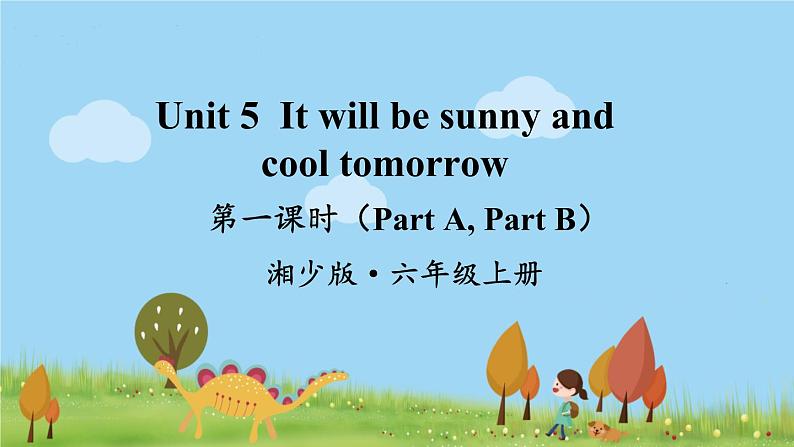 Unit 5  It will be sunny and cool tomorrow

第一课时（Part A, Part B）

湘少版·六年级上册